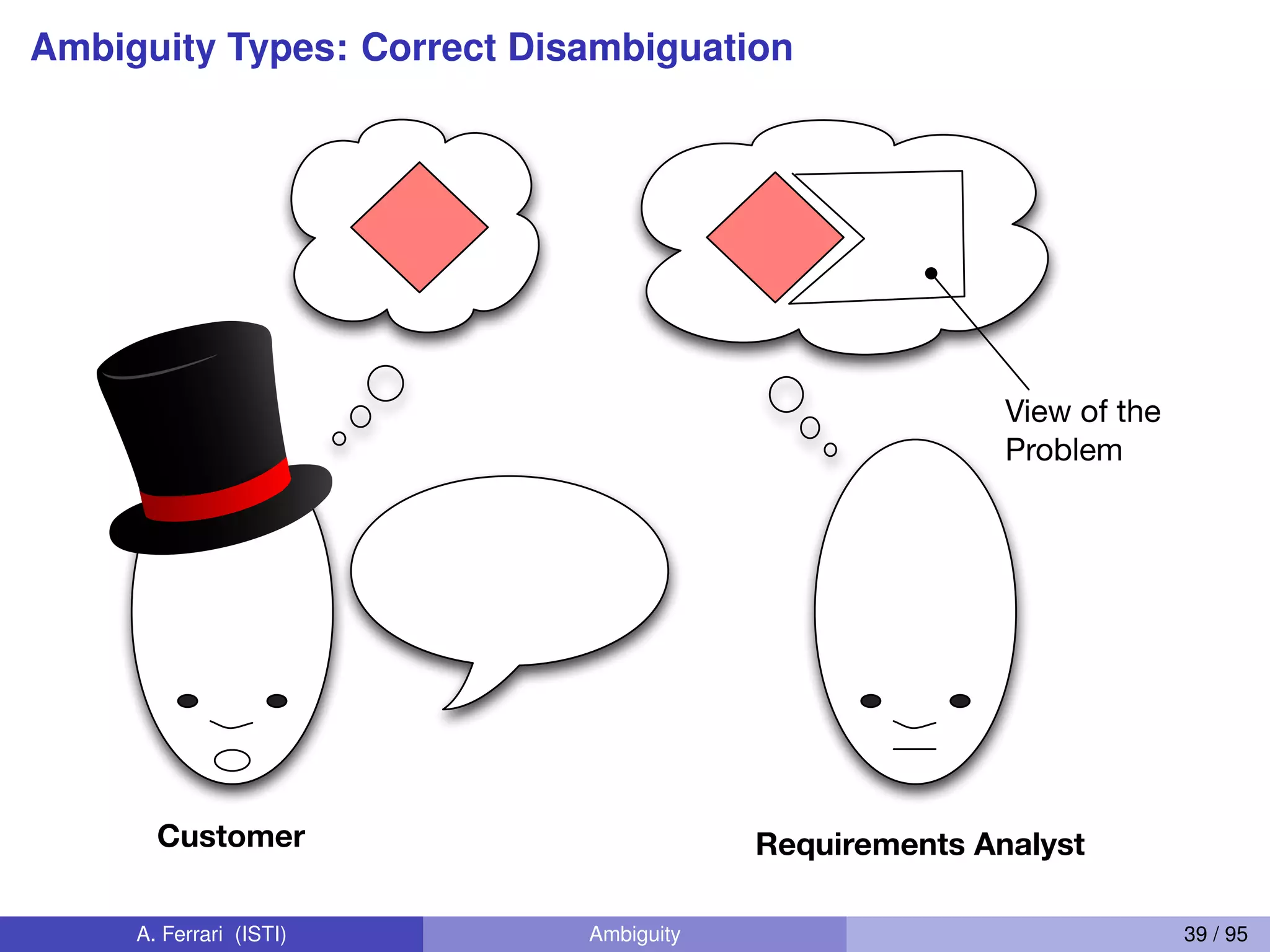 Ambiguity Types: Correct Disambiguation

View of the Problem

Customer

Requirements Analyst

A. Ferrari (ISTI)

Ambiguity

39 / 95